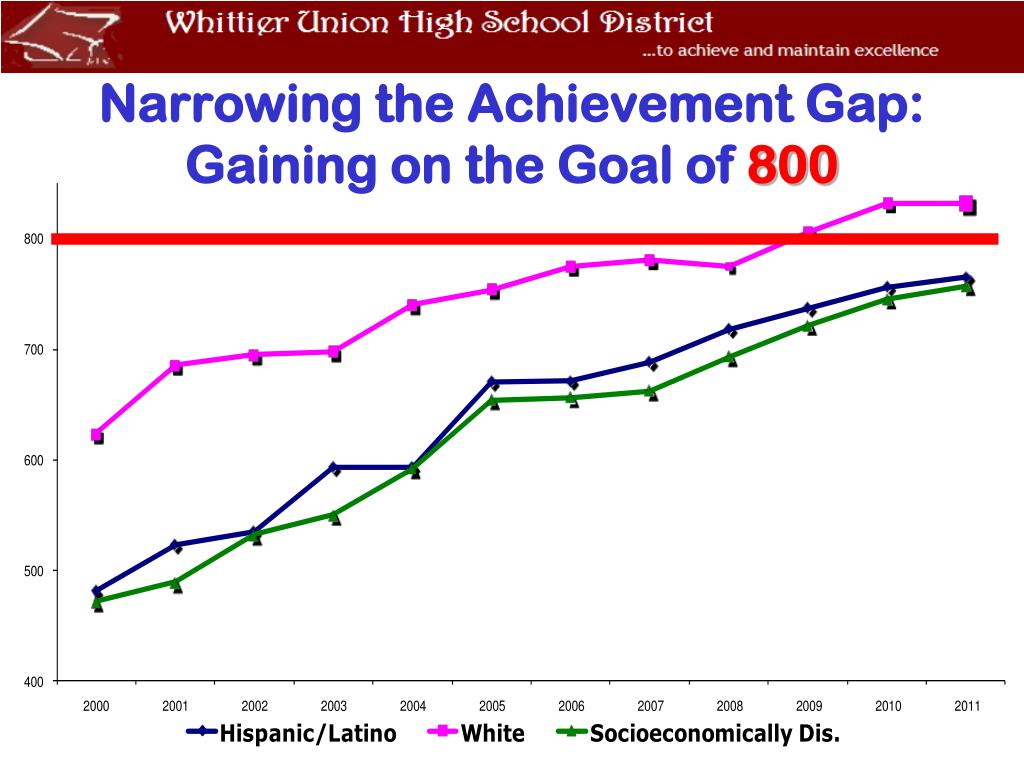 Whittier Union High School District
...to achieve and maintain excellence

Narrowing the Achievement Gap: Gaining on the Goal of 800

800
700
600
500
400

2000
2001
2002
2003
2004
2005
2006
2007
2008
2009
2010
2011

Hispanic/Latino
White
Socioeconomically Dis.